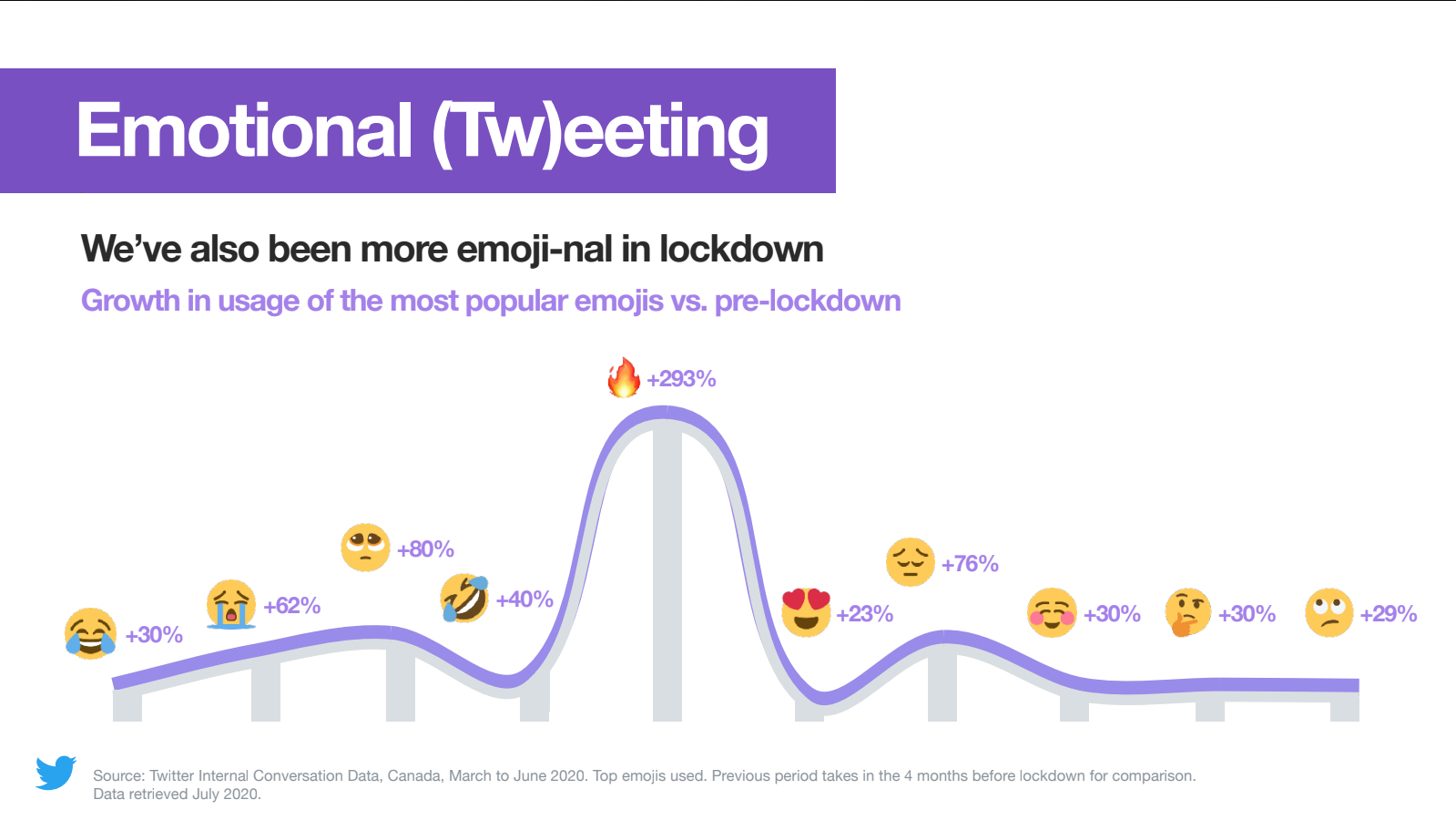 Emotional (Tw)eeting

We've also been more emoji-nal in lockdown

Growth in usage of the most popular emojis vs. pre-lockdown

+30%
+62%
+80%
+40%
+293%
+23%
+76%
+30%
+30%
+29%

Source: Twitter Internal Conversation Data, Canada, March to June 2020. Top emojis used. Previous period takes in the 4 months before lockdown for comparison.
Data retrieved July 2020.